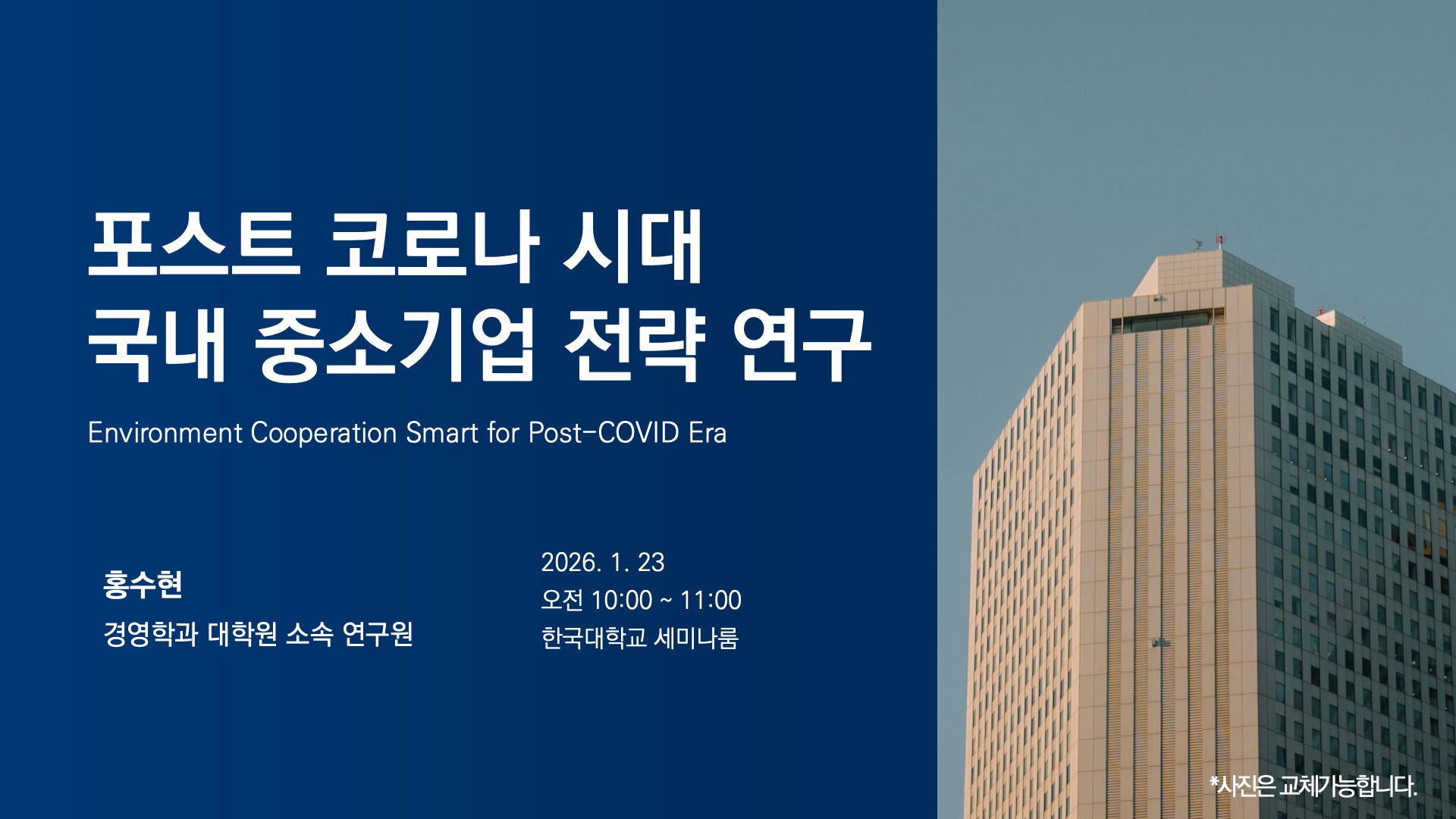 포스트 코로나 시대
국내 중소기업 전략 연구

Environment Cooperation Smart for Post-COVID Era

홍수현
경영학과 대학원 소속 연구원

2026. 1. 23
오전 10:00 ~ 11:00
한국대학교 세미나룸

*사진은 교체가능합니다.